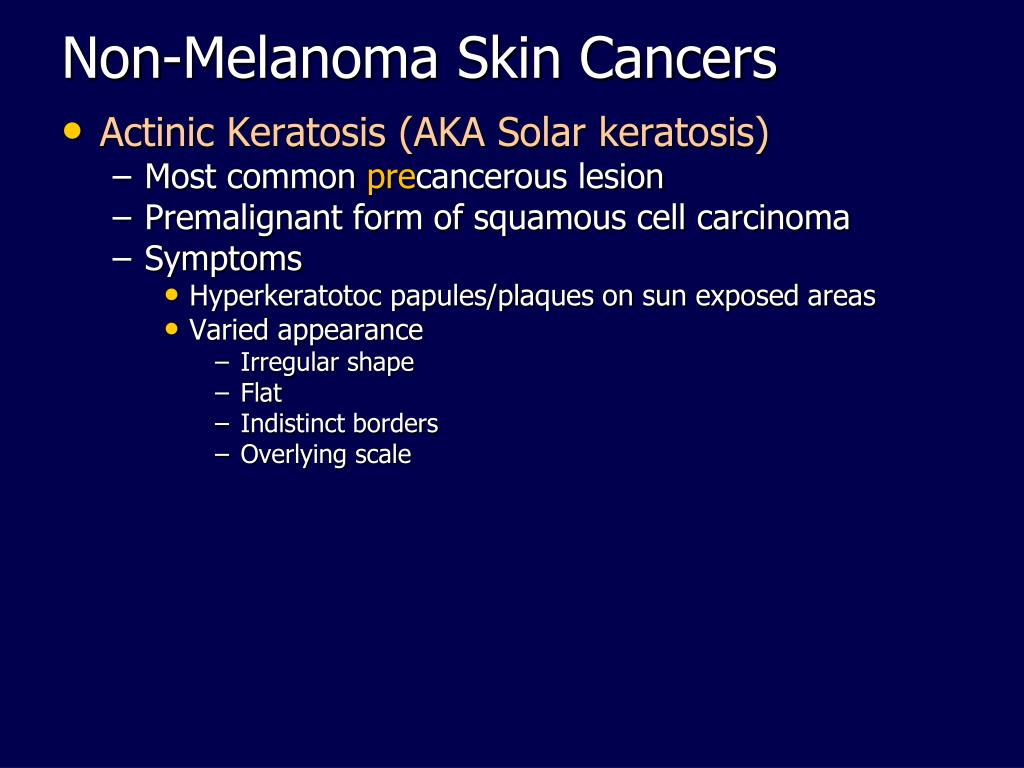 Non-Melanoma Skin Cancers

• Actinic Keratosis (AKA Solar keratosis)
  – Most common precancerous lesion
  – Premalignant form of squamous cell carcinoma
  – Symptoms
    • Hyperkeratotoc papules/plaques on sun exposed areas
    • Varied appearance
      – Irregular shape
      – Flat
      – Indistinct borders
      – Overlying scale